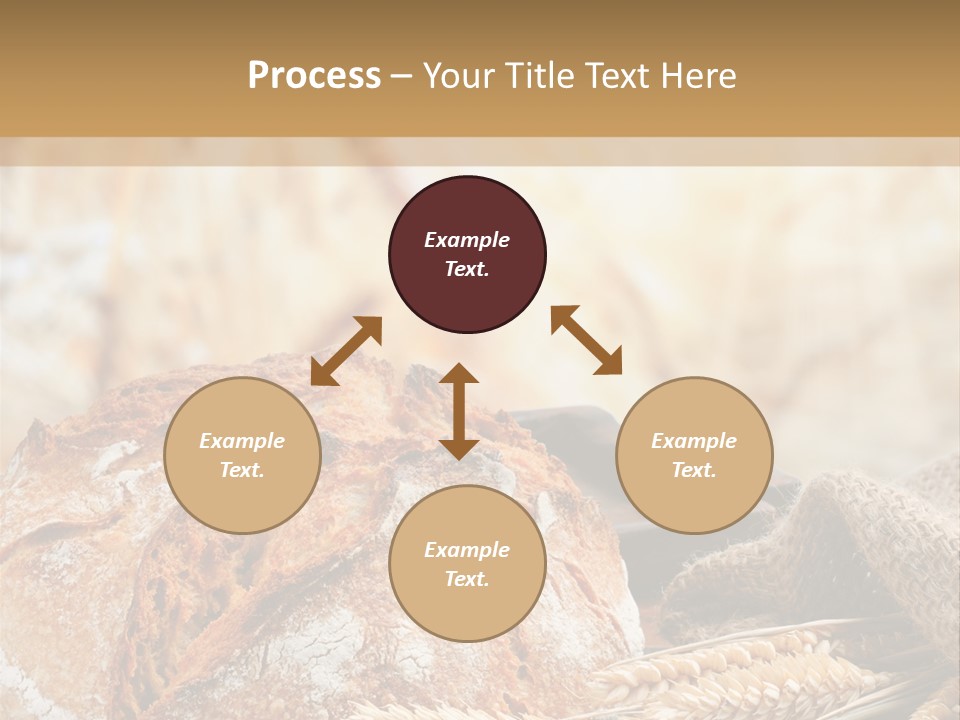 Process – Your Title Text Here

Example Text.

Example Text.

Example Text.

Example Text.